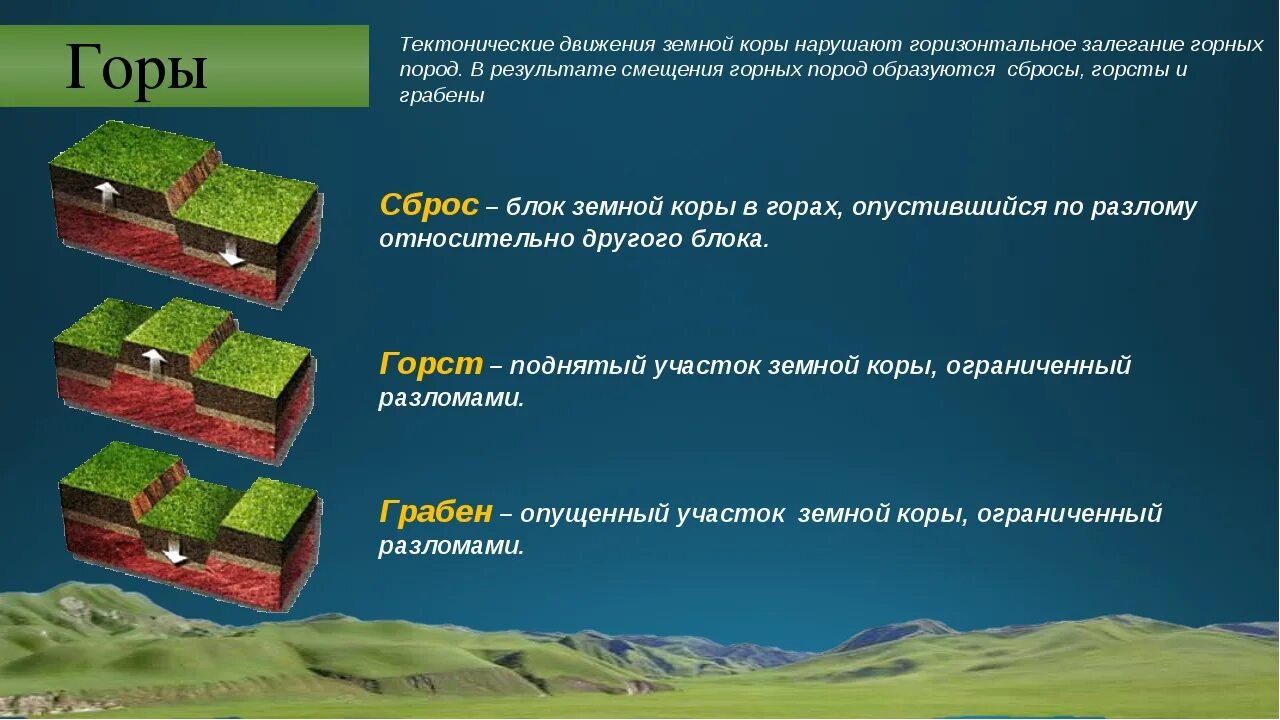 Горы

Тектонические движения земной коры нарушают горизонтальное залегание горных пород. В результате смещения горных пород образуются сбросы, горсты и грабены

Сброс – блок земной коры в горах, опустившийся по разлому относительно другого блока.

Горст – поднятый участок земной коры, ограниченный разломами.

Грабен – опущенный участок земной коры, ограниченный разломами.